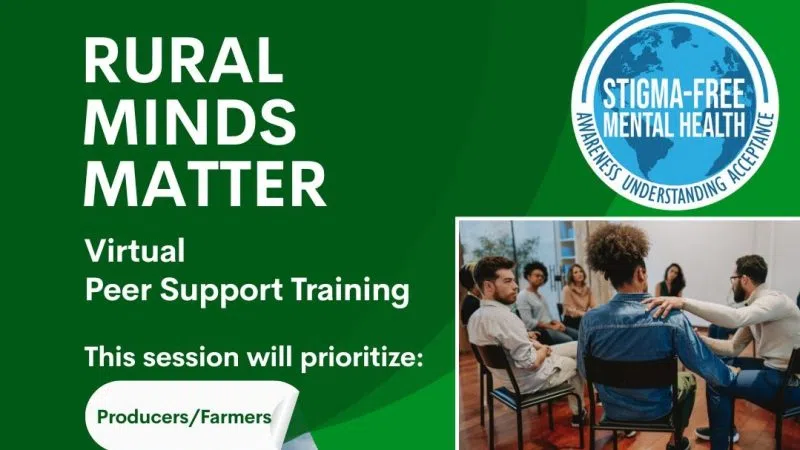 RURAL MINDS MATTER

Virtual Peer Support Training

This session will prioritize:

Producers/Farmers

STIGMA-FREE MENTAL HEALTH

AWARENESS UNDERSTANDING ACCEPTANCE